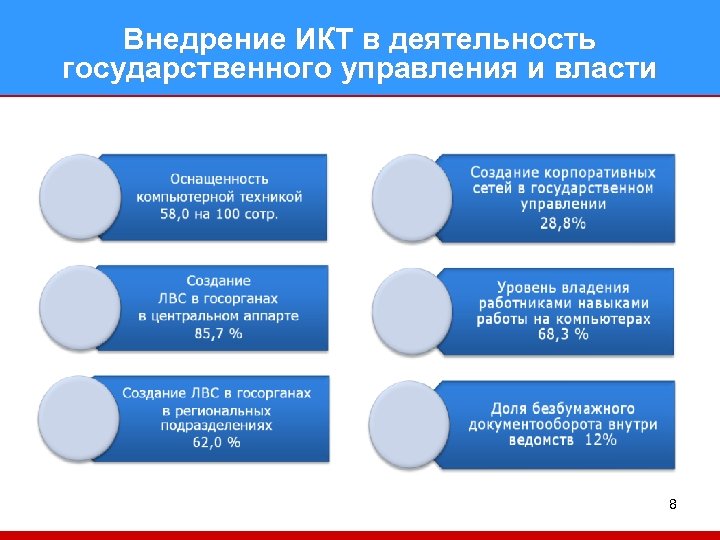 Внедрение ИКТ в деятельность государственного управления и власти

Оснащенность компьютерной техникой 58,0 на 100 сотр.

Создание ЛВС в госорганах в центральном аппарте 85,7 %

Создание ЛВС в госорганах в региональных подразделениях 62,0 %

Создание корпоративных сетей в государственном управлении 28,8%

Уровень владения работниками навыками работы на компьютерах 68,3 %

Доля безбумажного документооборота внутри ведомств 12%

8